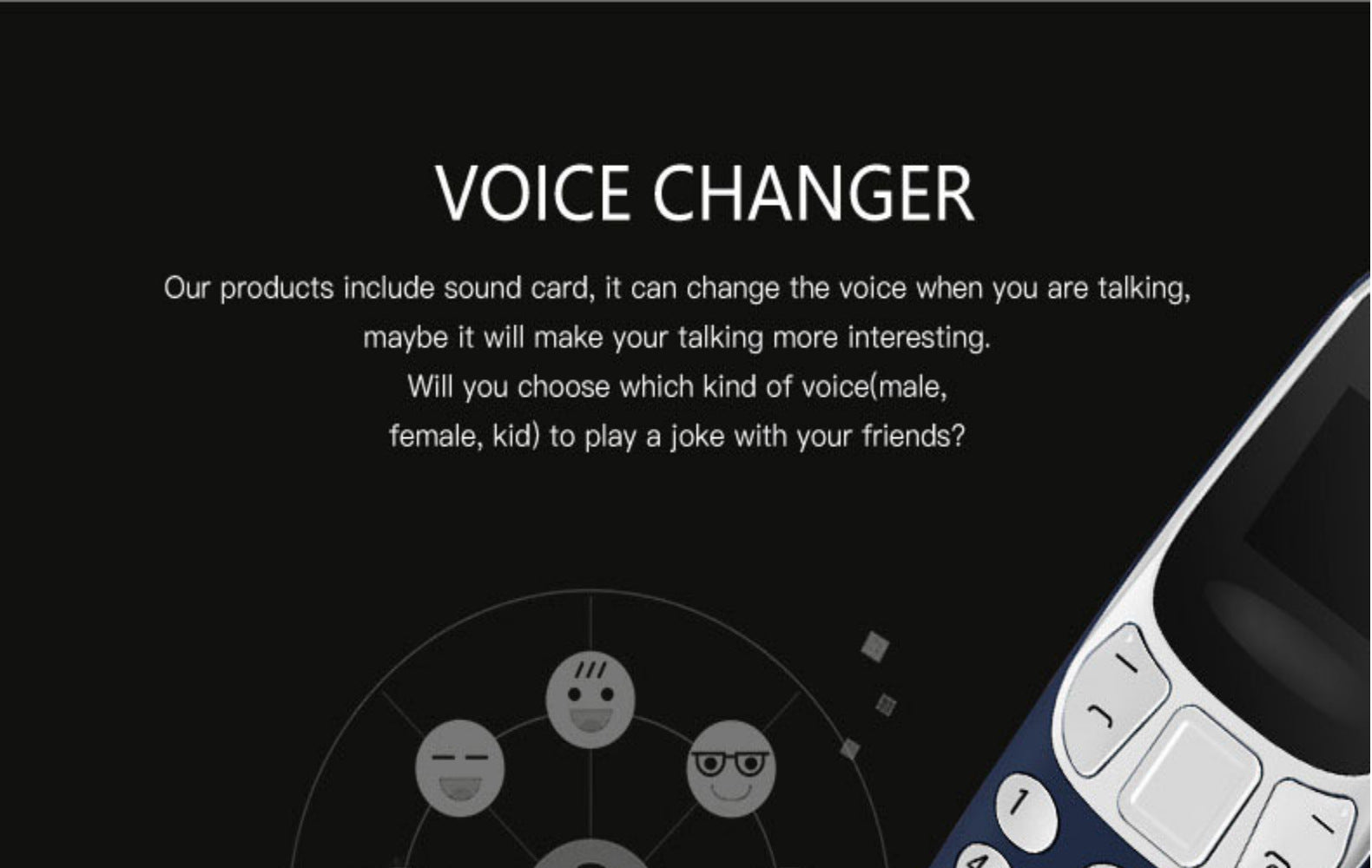 VOICE CHANGER

Our products include sound card, it can change the voice when you are talking, maybe it will make your talking more interesting. Will you choose which kind of voice(male, female, kid) to play a joke with your friends?

1